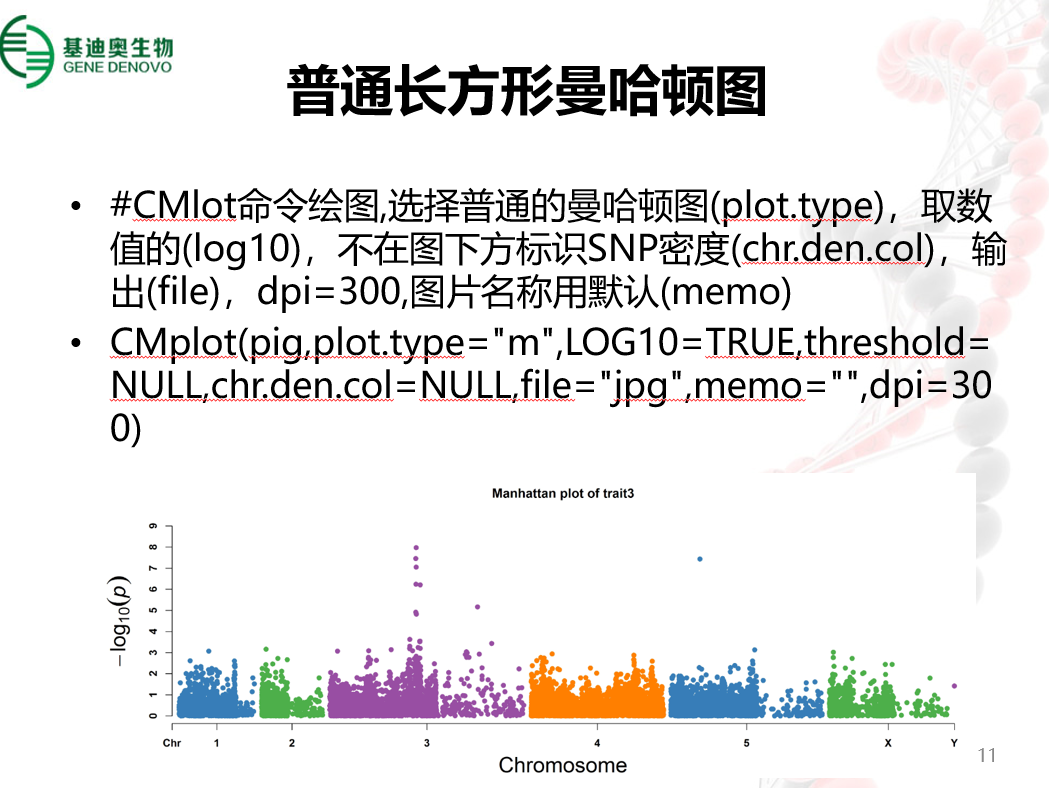 基迪奥生物
GENE DENOVO

普通长方形曼哈顿图

• #CMlot命令绘图,选择普通的曼哈顿图(plot.type)，取数值的(log10)，不在图下方标识SNP密度(chr.den.col)，输出(file)，dpi=300,图片名称用默认(memo)
• CMplot(pig,plot.type="m",LOG10=TRUE,threshold=NULL,chr.den.col=NULL,file="jpg",memo="",dpi=300)

Manhattan plot of trait3

$-\log_{10}(p)$

0 1 2 3 4 5 6 7 8 9

Chr 1 2 3 4 5 X Y

Chromosome

11